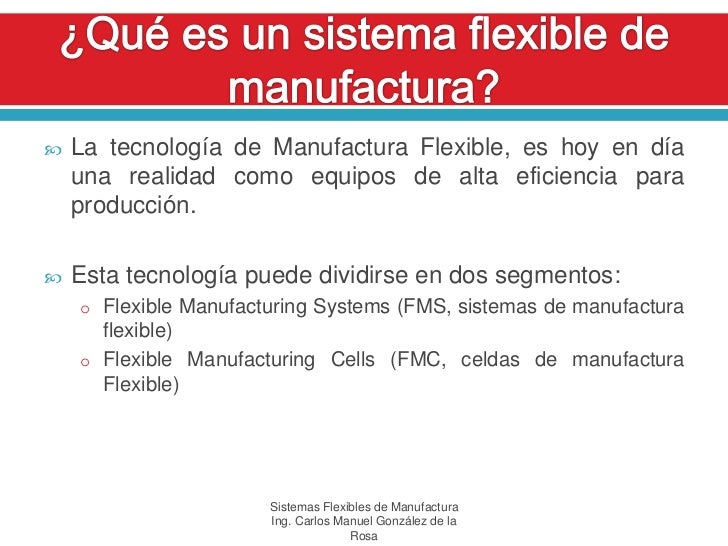 ¿Qué es un sistema flexible de manufactura?

La tecnología de Manufactura Flexible, es hoy en día una realidad como equipos de alta eficiencia para producción.

Esta tecnología puede dividirse en dos segmentos:
o Flexible Manufacturing Systems (FMS, sistemas de manufactura flexible)
o Flexible Manufacturing Cells (FMC, celdas de manufactura Flexible)

Sistemas Flexibles de Manufactura
Ing. Carlos Manuel González de la Rosa